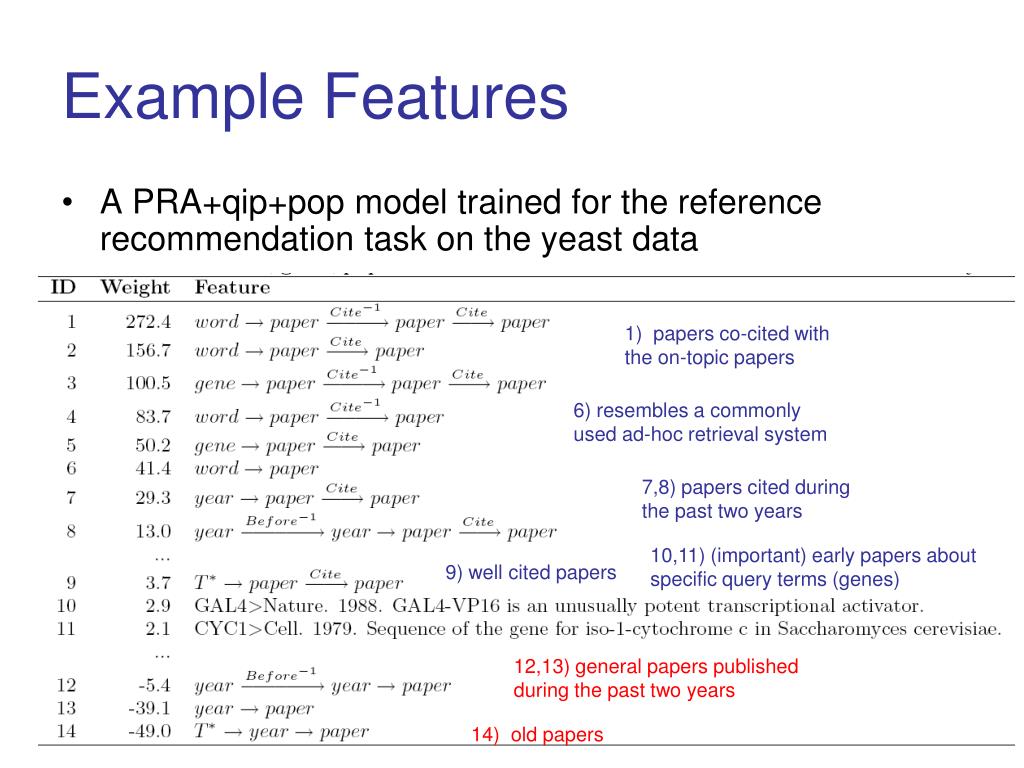 Example Features

• A PRA+qip+pop model trained for the reference recommendation task on the yeast data

| ID | Weight | Feature |
|---|---|---|
| 1 | 272.4 | $word \rightarrow paper \xrightarrow{Cite^{-1}} paper \xrightarrow{Cite} paper$ |
| 2 | 156.7 | $word \rightarrow paper \xrightarrow{Cite} paper$ |
| 3 | 100.5 | $gene \rightarrow paper \xrightarrow{Cite^{-1}} paper \xrightarrow{Cite} paper$ |
| 4 | 83.7 | $word \rightarrow paper \xrightarrow{Cite^{-1}} paper$ |
| 5 | 50.2 | $gene \rightarrow paper \xrightarrow{Cite} paper$ |
| 6 | 41.4 | $word \rightarrow paper$ |
| 7 | 29.3 | $year \rightarrow paper \xrightarrow{Cite} paper$ |
| 8 | 13.0 | $year \xrightarrow{Before^{-1}} year \rightarrow paper \xrightarrow{Cite} paper$ |
| | ... | |
| 9 | 3.7 | $T^* \rightarrow paper \xrightarrow{Cite} paper$ |
| 10 | 2.9 | GAL4>Nature. 1988. GAL4-VP16 is an unusually potent transcriptional activator. |
| 11 | 2.1 | CYC1>Cell. 1979. Sequence of the gene for iso-1-cytochrome c in Saccharomyces cerevisiae. |
| | ... | |
| 12 | -5.4 | $year \xrightarrow{Before^{-1}} year \rightarrow paper$ |
| 13 | -39.1 | $year \rightarrow paper$ |
| 14 | -49.0 | $T^* \rightarrow year \rightarrow paper$ |

1) papers co-cited with the on-topic papers

6) resembles a commonly used ad-hoc retrieval system

7,8) papers cited during the past two years

10,11) (important) early papers about specific query terms (genes)

9) well cited papers

12,13) general papers published during the past two years

14) old papers